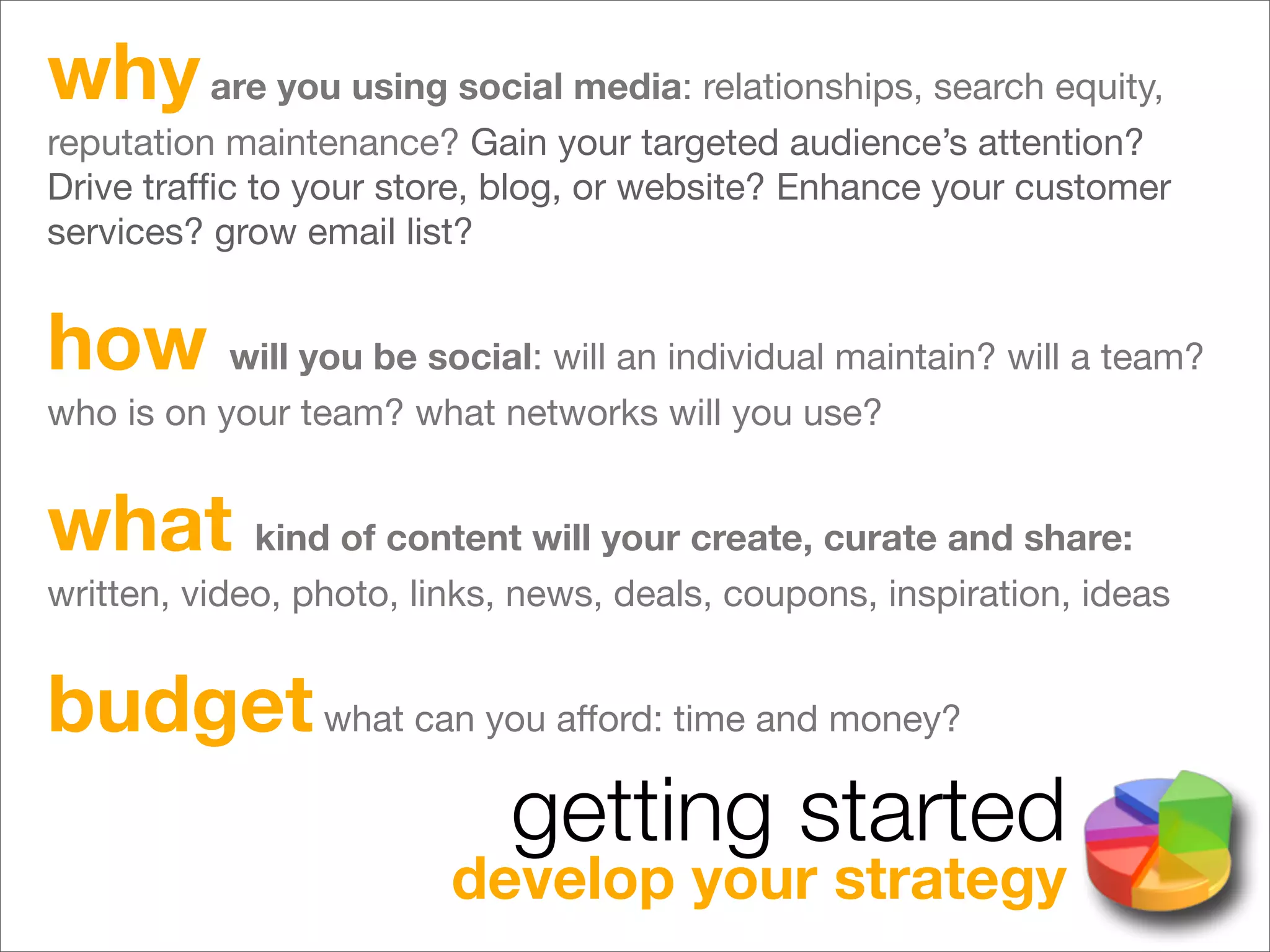 why are you using social media: relationships, search equity, reputation maintenance? Gain your targeted audience's attention? Drive traffic to your store, blog, or website? Enhance your customer services? grow email list?

how will you be social: will an individual maintain? will a team? who is on your team? what networks will you use?

what kind of content will your create, curate and share: written, video, photo, links, news, deals, coupons, inspiration, ideas

budget what can you afford: time and money?

getting started
develop your strategy